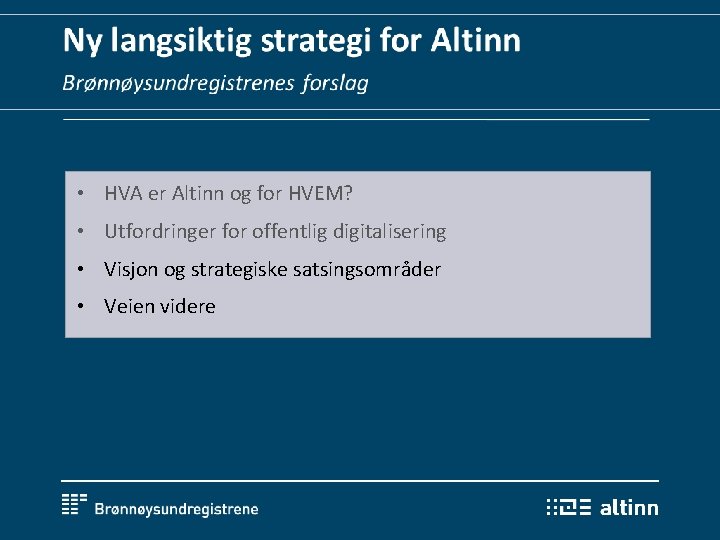 Ny langsiktig strategi for Altinn

Brønnøysundregistrenes forslag

• HVA er Altinn og for HVEM?
• Utfordringer for offentlig digitalisering
• Visjon og strategiske satsingsområder
• Veien videre

Brønnøysundregistrene

altinn